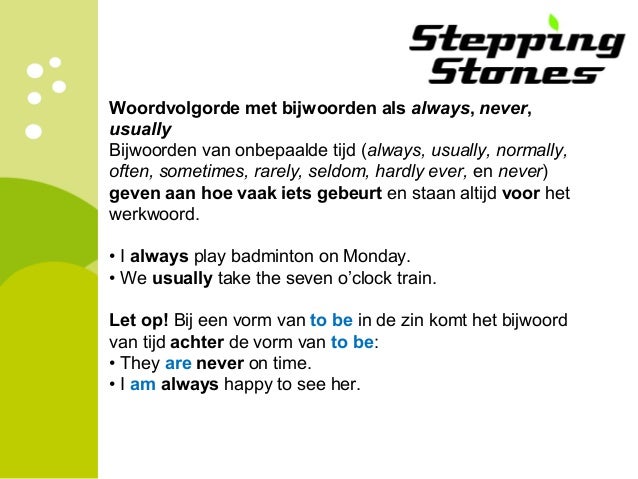 Stepping Stones

Woordvolgorde met bijwoorden als always, never, usually
Bijwoorden van onbepaalde tijd (always, usually, normally, often, sometimes, rarely, seldom, hardly ever, en never) geven aan hoe vaak iets gebeurt en staan altijd voor het werkwoord.

• I always play badminton on Monday.
• We usually take the seven o'clock train.

Let op! Bij een vorm van to be in de zin komt het bijwoord van tijd achter de vorm van to be:
• They are never on time.
• I am always happy to see her.